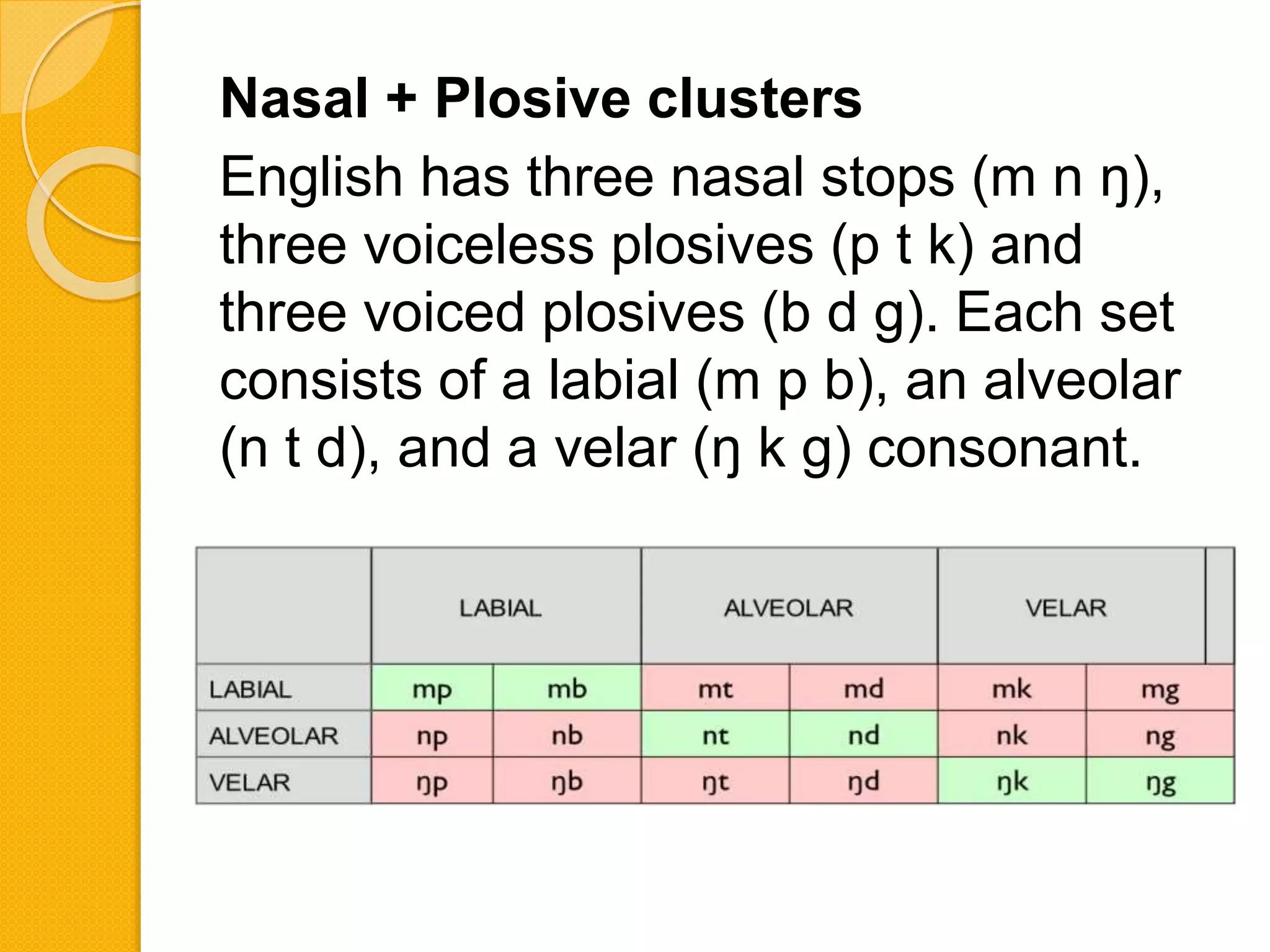 Nasal + Plosive clusters

English has three nasal stops (m n ŋ), three voiceless plosives (p t k) and three voiced plosives (b d g). Each set consists of a labial (m p b), an alveolar (n t d), and a velar (ŋ k g) consonant.

| | LABIAL | | ALVEOLAR | | VELAR | |
|---|---|---|---|---|---|---|
| LABIAL | mp | mb | mt | md | mk | mg |
| ALVEOLAR | np | nb | nt | nd | nk | ng |
| VELAR | ŋp | ŋb | ŋt | ŋd | ŋk | ŋg |